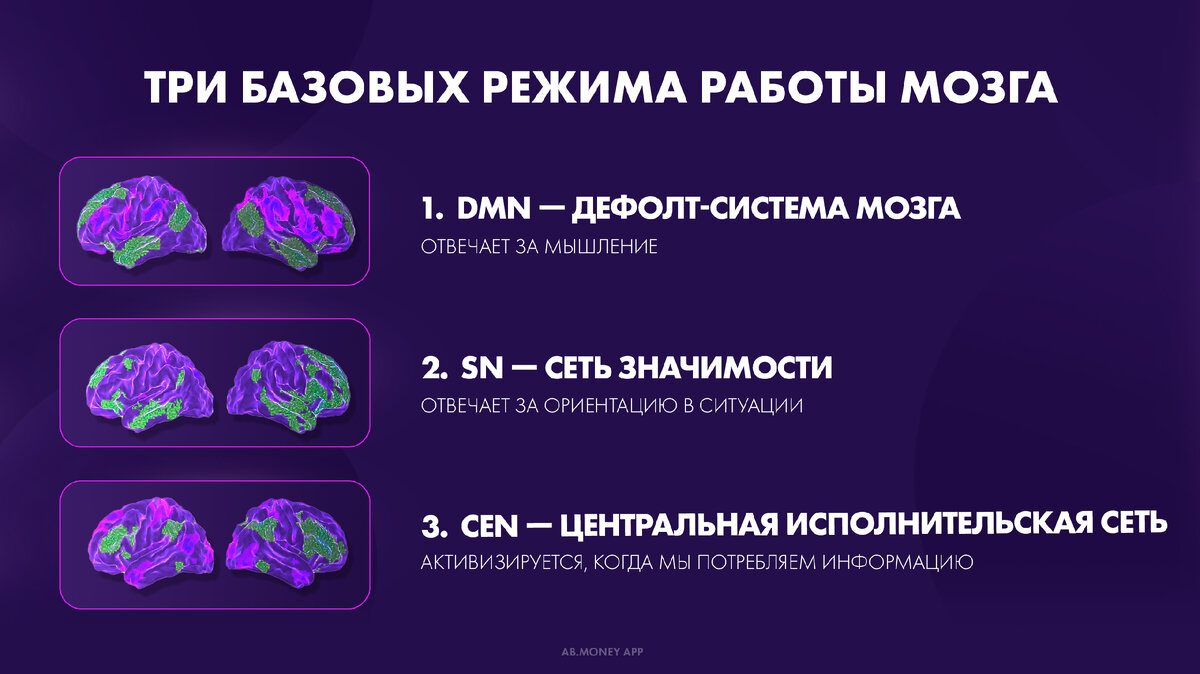 ТРИ БАЗОВЫХ РЕЖИМА РАБОТЫ МОЗГА

1. DMN — ДЕФОЛТ-СИСТЕМА МОЗГА
ОТВЕЧАЕТ ЗА МЫШЛЕНИЕ

2. SN — СЕТЬ ЗНАЧИМОСТИ
ОТВЕЧАЕТ ЗА ОРИЕНТАЦИЮ В СИТУАЦИИ

3. CEN — ЦЕНТРАЛЬНАЯ ИСПОЛНИТЕЛЬСКАЯ СЕТЬ
АКТИВИЗИРУЕТСЯ, КОГДА МЫ ПОТРЕБЛЯЕМ ИНФОРМАЦИЮ

AB.MONEY APP